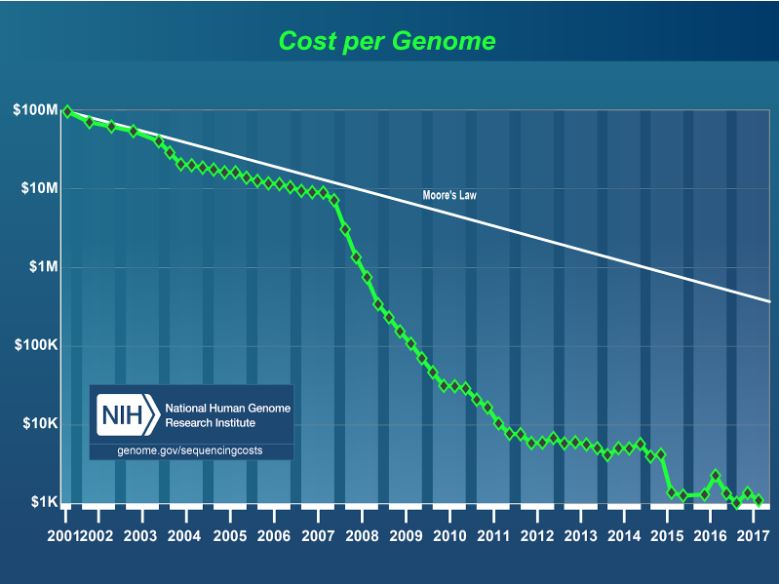 Cost per Genome

$100M
$10M
$1M
$100K
$10K
$1K

Moore's Law

NIH National Human Genome Research Institute
genome.gov/sequencingcosts

2001 2002 2003 2004 2005 2006 2007 2008 2009 2010 2011 2012 2013 2014 2015 2016 2017